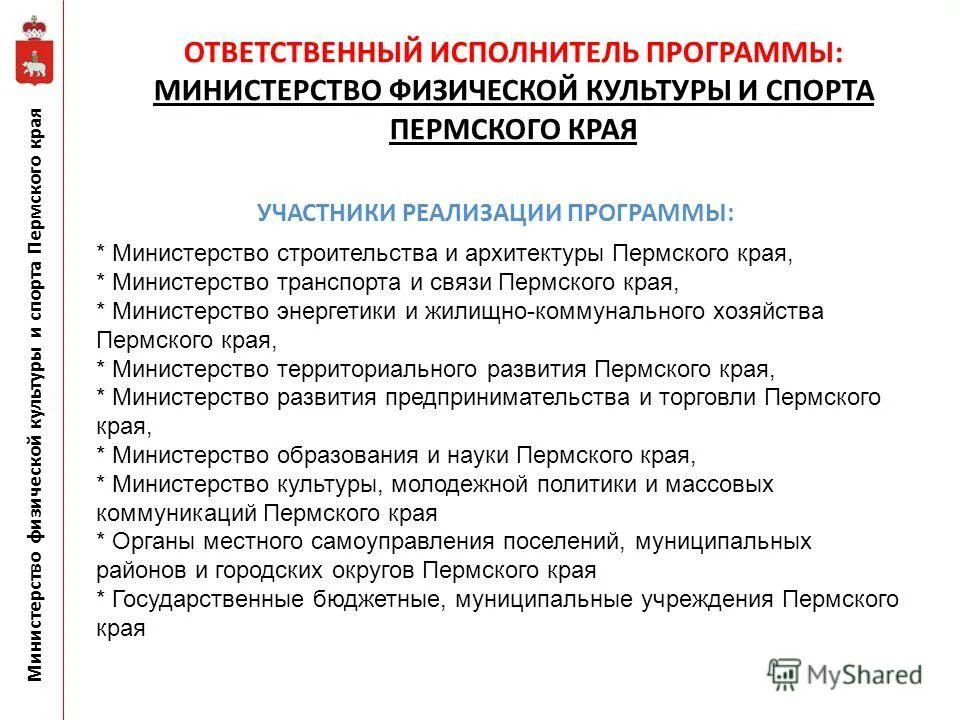 Министерство физической культуры и спорта Пермского края

ОТВЕТСТВЕННЫЙ ИСПОЛНИТЕЛЬ ПРОГРАММЫ:
МИНИСТЕРСТВО ФИЗИЧЕСКОЙ КУЛЬТУРЫ И СПОРТА ПЕРМСКОГО КРАЯ

УЧАСТНИКИ РЕАЛИЗАЦИИ ПРОГРАММЫ:

* Министерство строительства и архитектуры Пермского края,
* Министерство транспорта и связи Пермского края,
* Министерство энергетики и жилищно-коммунального хозяйства Пермского края,
* Министерство территориального развития Пермского края,
* Министерство развития предпринимательства и торговли Пермского края,
* Министерство образования и науки Пермского края,
* Министерство культуры, молодежной политики и массовых коммуникаций Пермского края
* Органы местного самоуправления поселений, муниципальных районов и городских округов Пермского края
* Государственные бюджетные, муниципальные учреждения Пермского края

MyShared